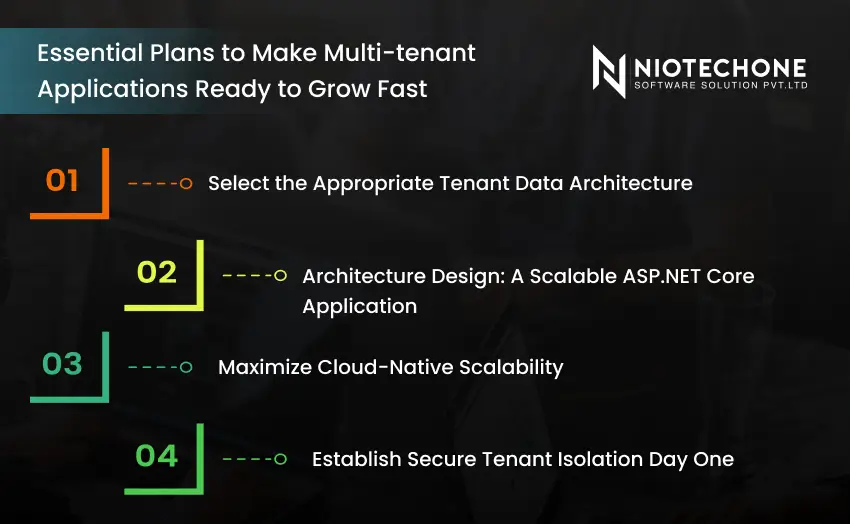 Essential Plans to Make Multi-tenant Applications Ready to Grow Fast

NIOTECHONE
SOFTWARE SOLUTION PVT.LTD

01 Select the Appropriate Tenant Data Architecture

02 Architecture Design: A Scalable ASP.NET Core Application

03 Maximize Cloud-Native Scalability

04 Establish Secure Tenant Isolation Day One